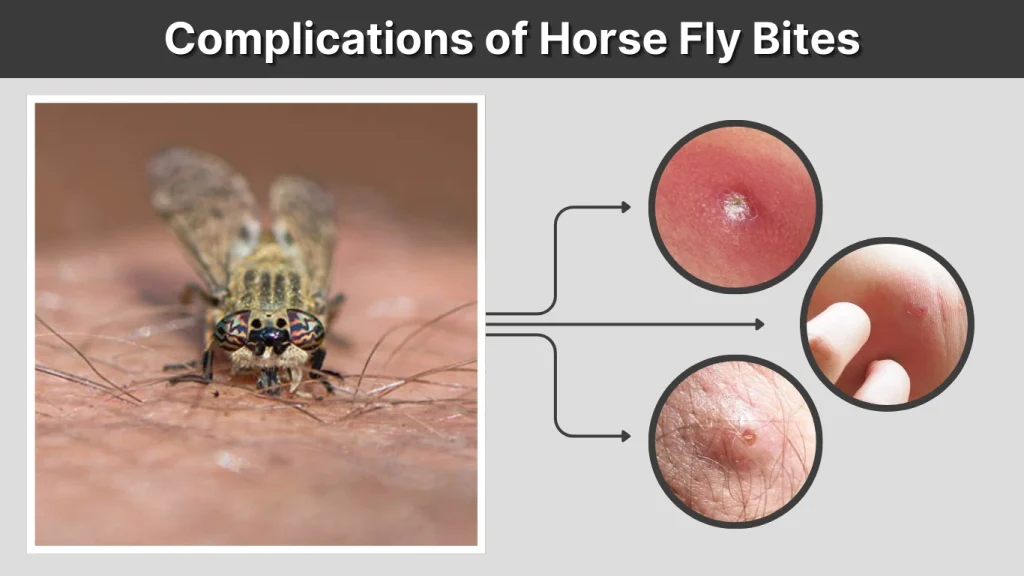 Complications of Horse Fly Bites